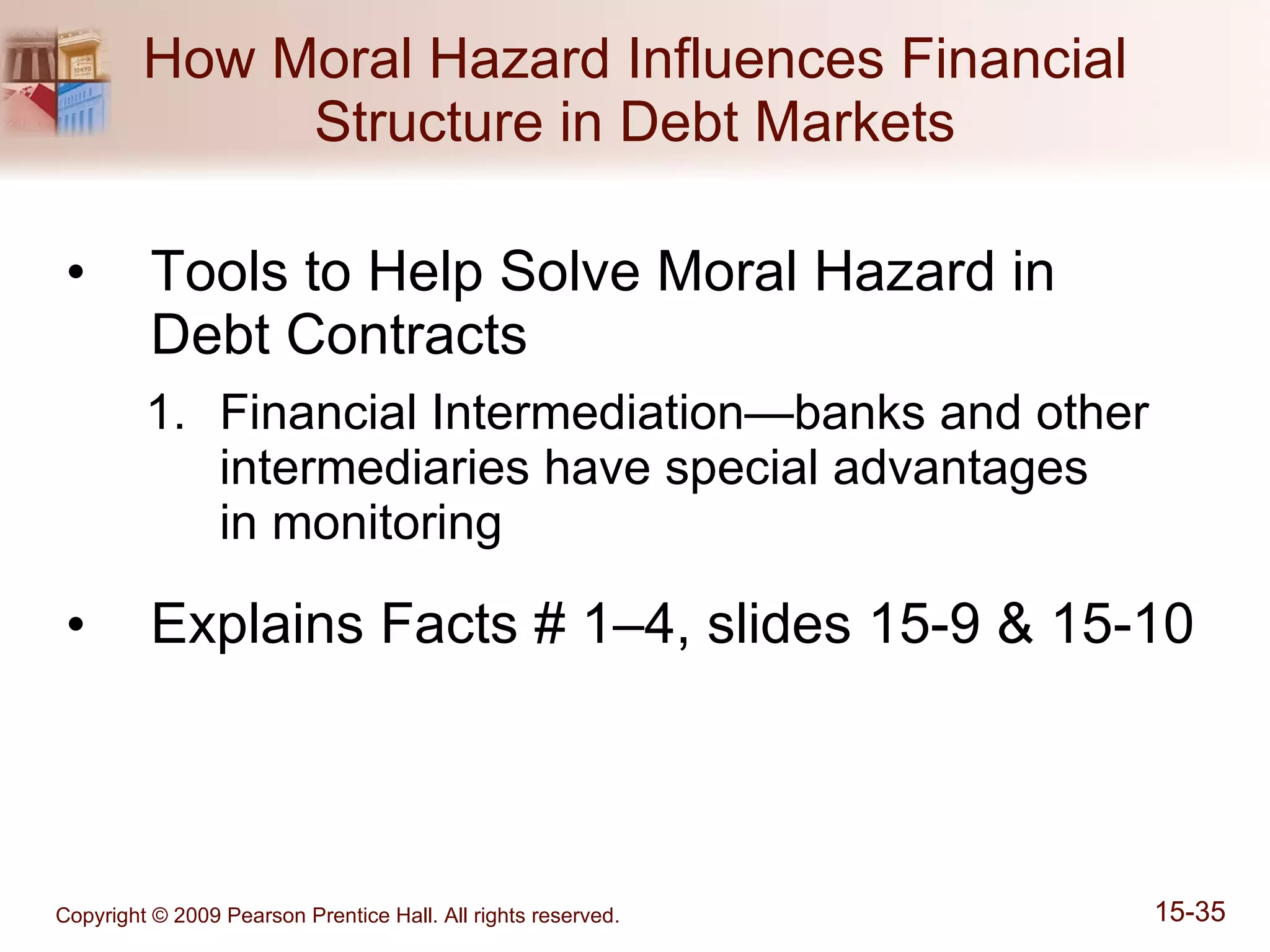 How Moral Hazard Influences Financial Structure in Debt Markets

• Tools to Help Solve Moral Hazard in Debt Contracts

1. Financial Intermediation—banks and other intermediaries have special advantages in monitoring

• Explains Facts # 1–4, slides 15-9 & 15-10

Copyright © 2009 Pearson Prentice Hall. All rights reserved.

15-35